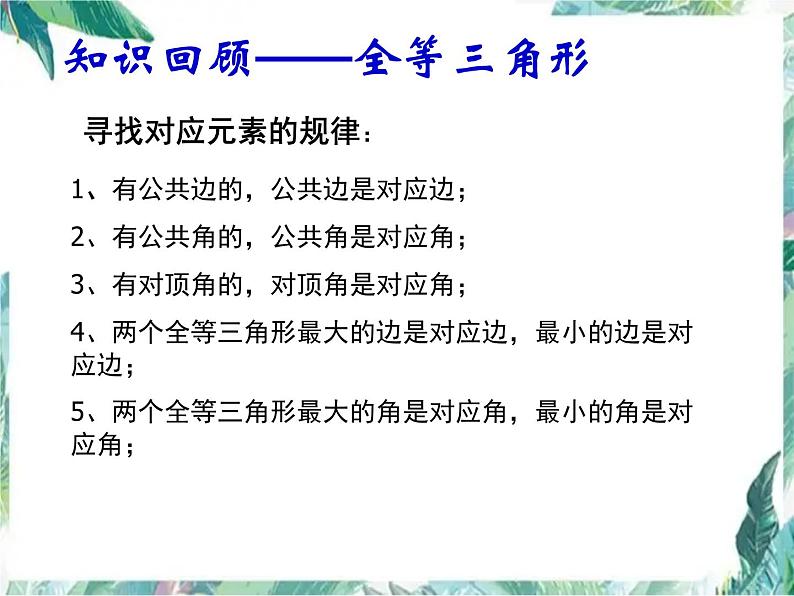 知识回顾——全等三角形

寻找对应元素的规律：

1、有公共边的，公共边是对应边；

2、有公共角的，公共角是对应角；

3、有对顶角的，对顶角是对应角；

4、两个全等三角形最大的边是对应边，最小的边是对应边；

5、两个全等三角形最大的角是对应角，最小的角是对应角；